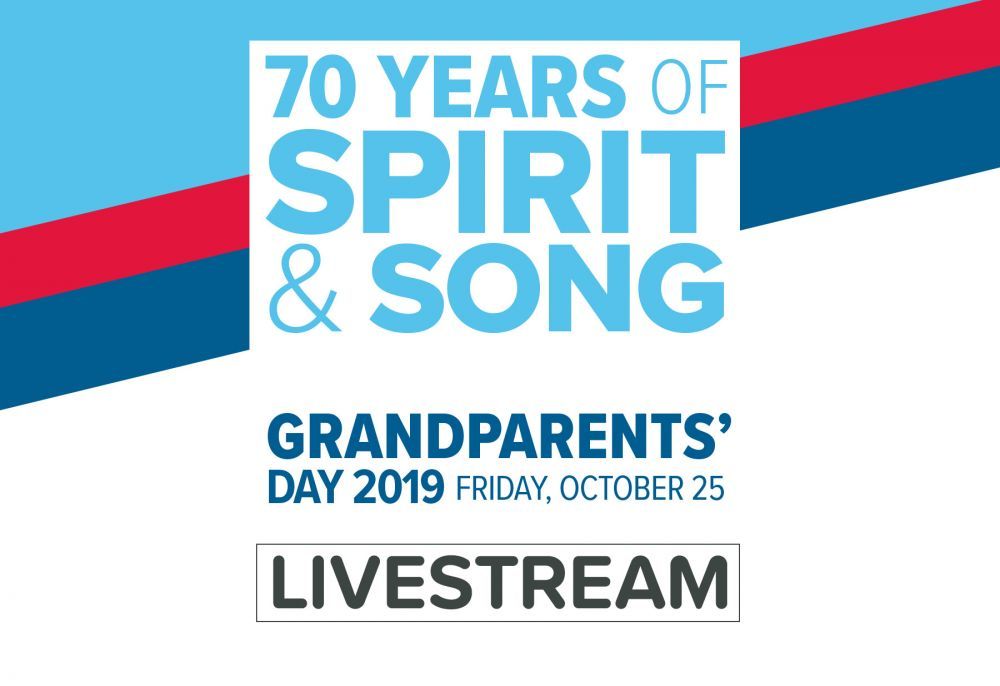 70 YEARS OF SPIRIT & SONG

GRANDPARENTS' DAY 2019 FRIDAY, OCTOBER 25

LIVESTREAM